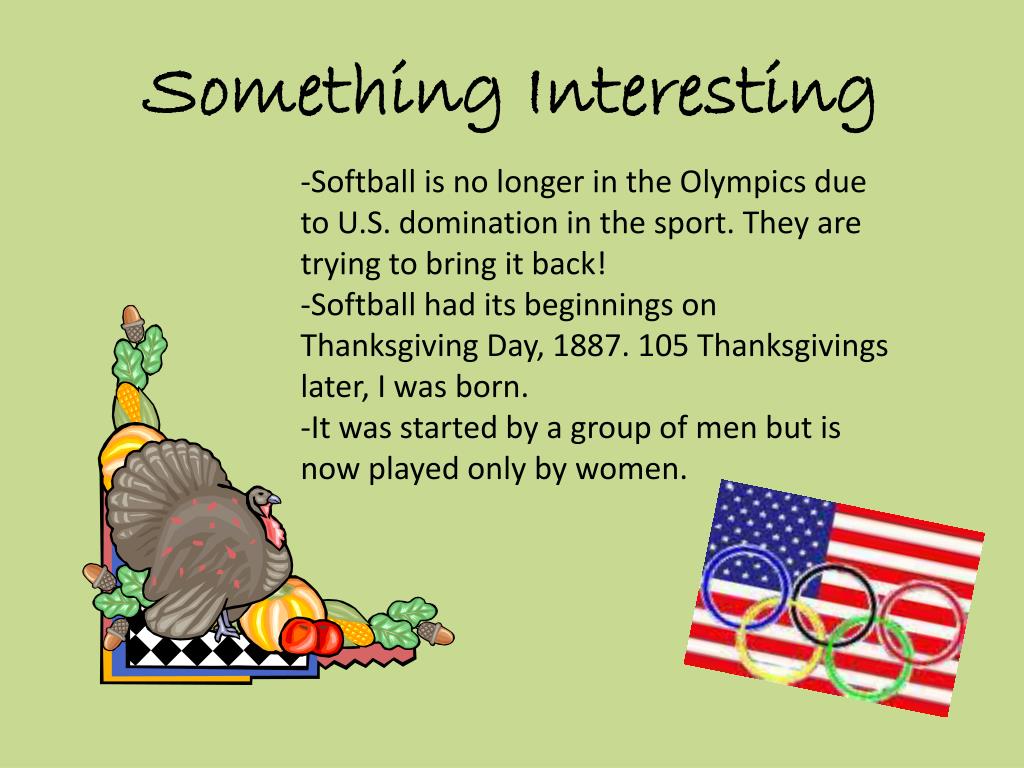 Something Interesting

-Softball is no longer in the Olympics due to U.S. domination in the sport. They are trying to bring it back!
-Softball had its beginnings on Thanksgiving Day, 1887. 105 Thanksgivings later, I was born.
-It was started by a group of men but is now played only by women.